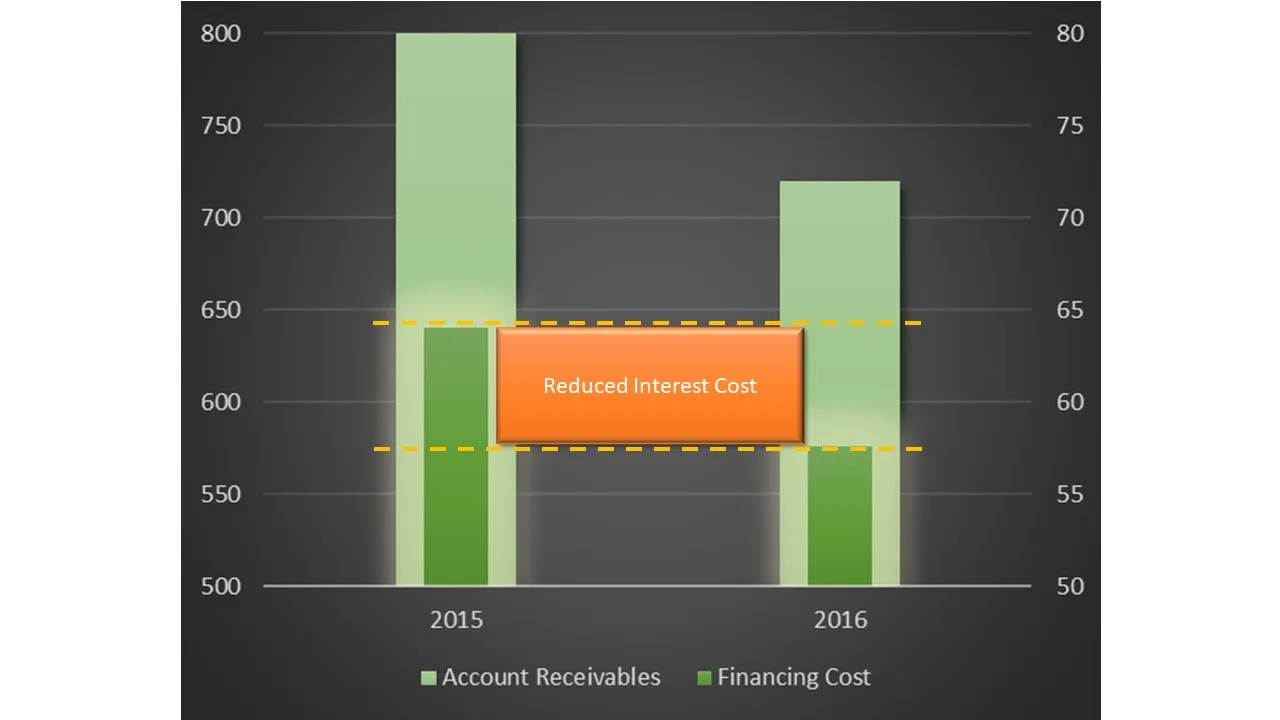 800
750
700
650
600
550
500

80
75
70
65
60
55
50

Reduced Interest Cost

2015
2016

Account Receivables
Financing Cost